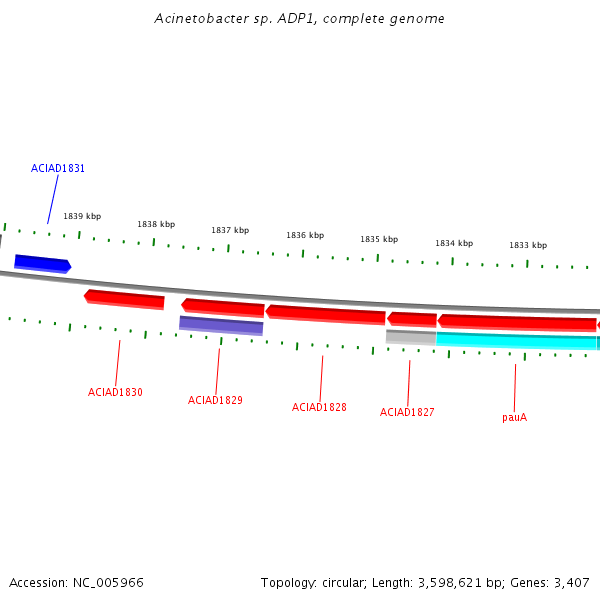 Acinetobacter sp. ADP1, complete genome

ACIAD1831

1839 kbp

1838 kbp

1837 kbp

1836 kbp

1835 kbp

1834 kbp

1833 kbp

ACIAD1830

ACIAD1829

ACIAD1828

ACIAD1827

pauA

Accession: NC_005966

Topology: circular; Length: 3,598,621 bp; Genes: 3,407